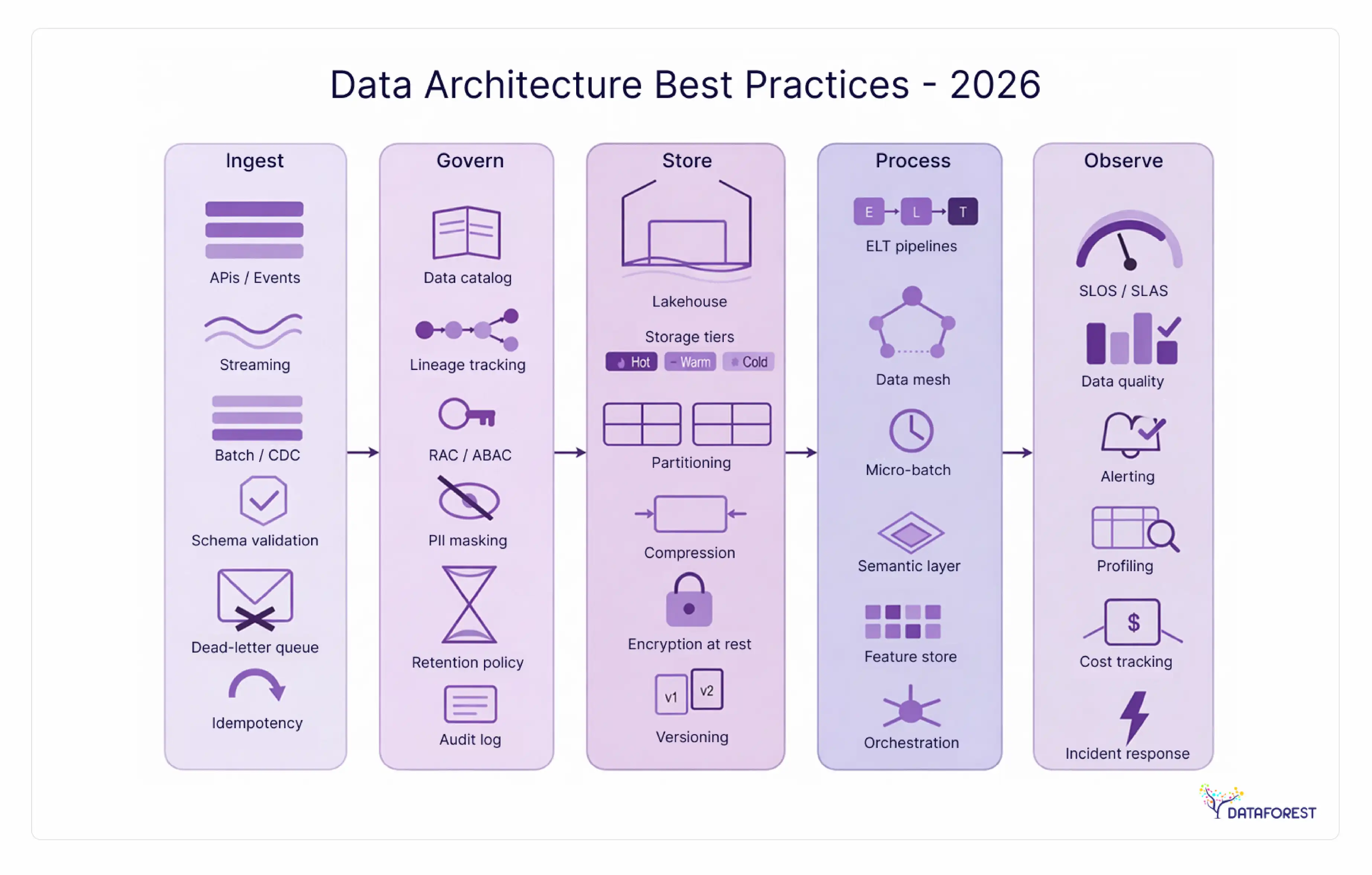 Data Architecture Best Practices - 2026

Ingest

APIs / Events

Streaming

Batch / CDC

Schema validation

Dead-letter queue

Idempotency

Govern

Data catalog

Lineage tracking

RAC / ABAC

PII masking

Retention policy

Audit log

Store

Lakehouse

Storage tiers

Hot Warm Cold

Partitioning

Compression

Encryption at rest

v1 v2

Versioning

Process

E L T

ELT pipelines

Data mesh

Micro-batch

Semantic layer

Feature store

Orchestration

Observe

SLOS / SLAS

Data quality

Alerting

Profiling

$

Cost tracking

Incident response

DATAFOREST